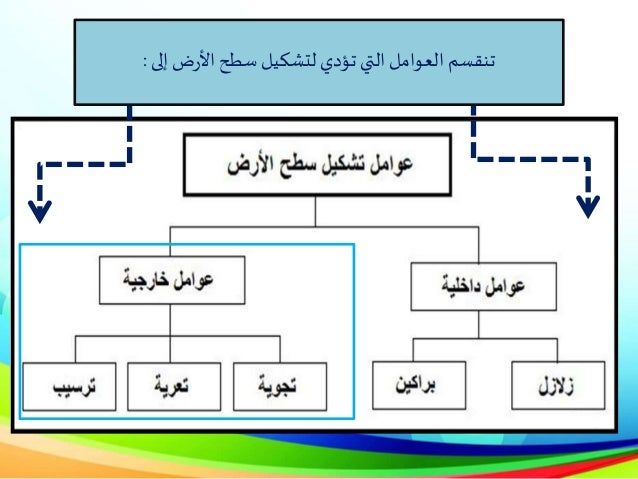 تنقسم العوامل التي تؤدي لتشكيل سطح الأرض إلى :

عوامل تشكيل سطح الأرض

عوامل داخلية

عوامل خارجية

زلازل

براكين

تجوية

تعرية

ترسيب